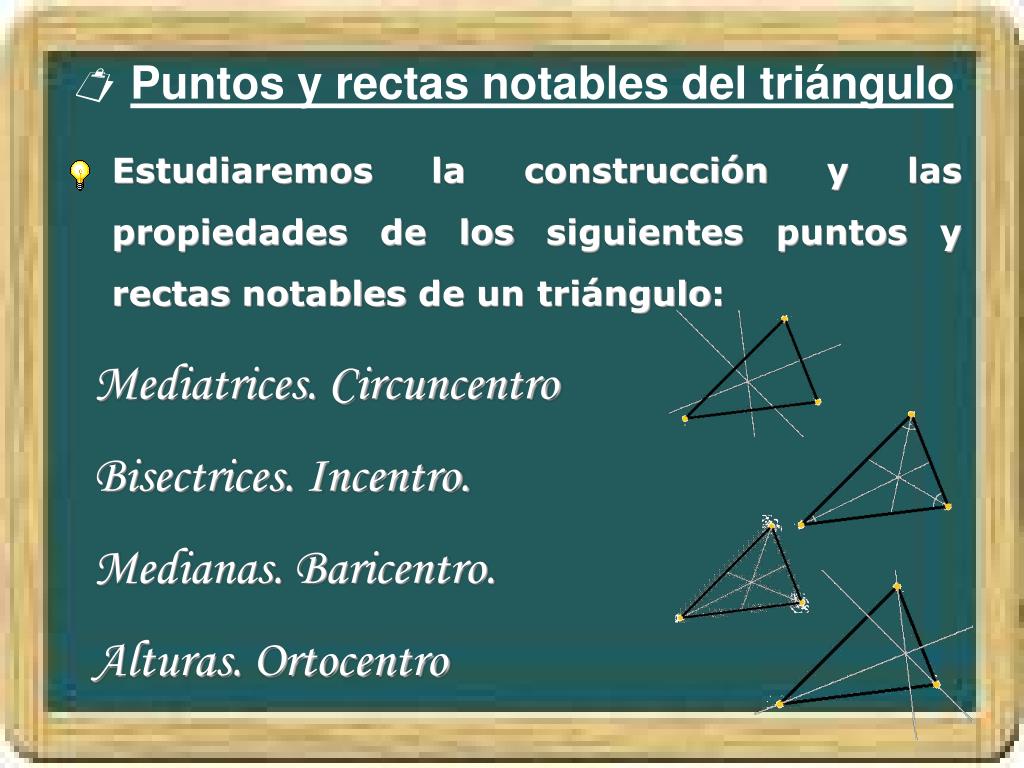 Puntos y rectas notables del triángulo

Estudiaremos la construcción y las propiedades de los siguientes puntos y rectas notables de un triángulo:

Mediatrices. Circuncentro

Bisectrices. Incentro.

Medianas. Baricentro.

Alturas. Ortocentro